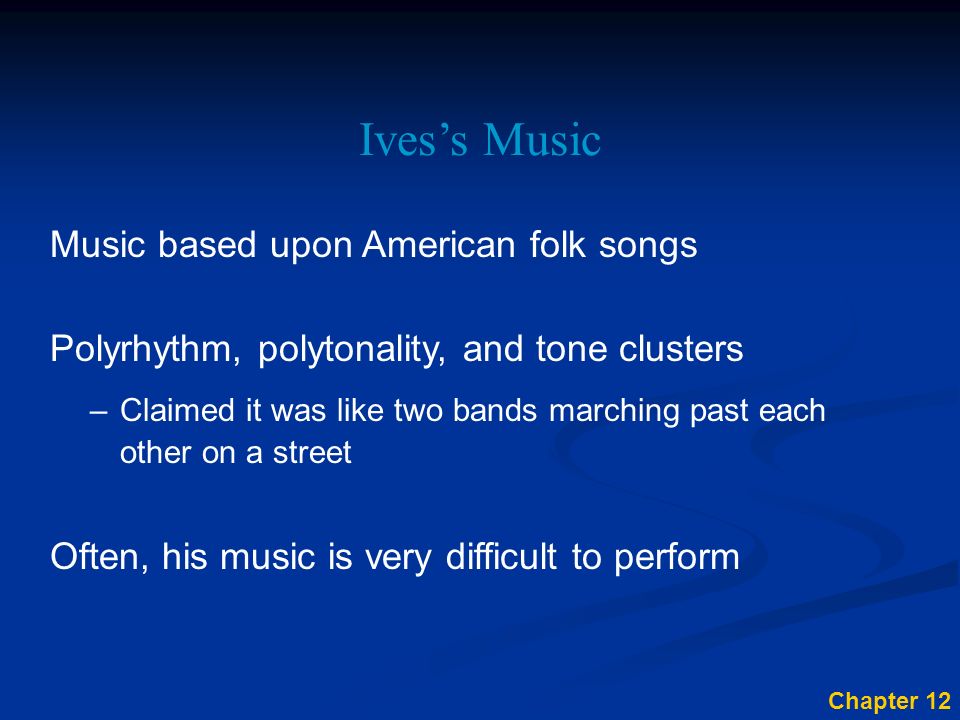 Ives’s Music

Music based upon American folk songs

Polyrhythm, polytonality, and tone clusters

– Claimed it was like two bands marching past each other on a street

Often, his music is very difficult to perform

Chapter 12